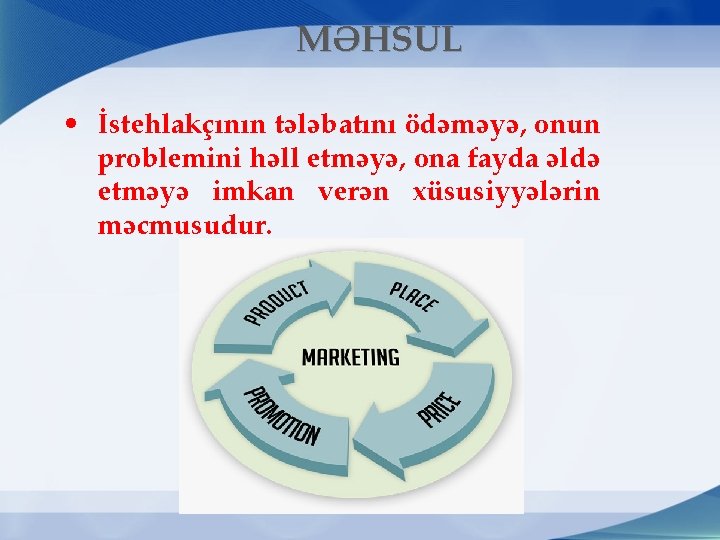 MƏHSUL

• İstehlakçının tələbatını ödəməyə, onun problemini həll etməyə, ona fayda əldə etməyə imkan verən xüsusiyyələrin məcmusudur.

PRODUCT
PLACE
MARKETING
PRICE
PROMOTION